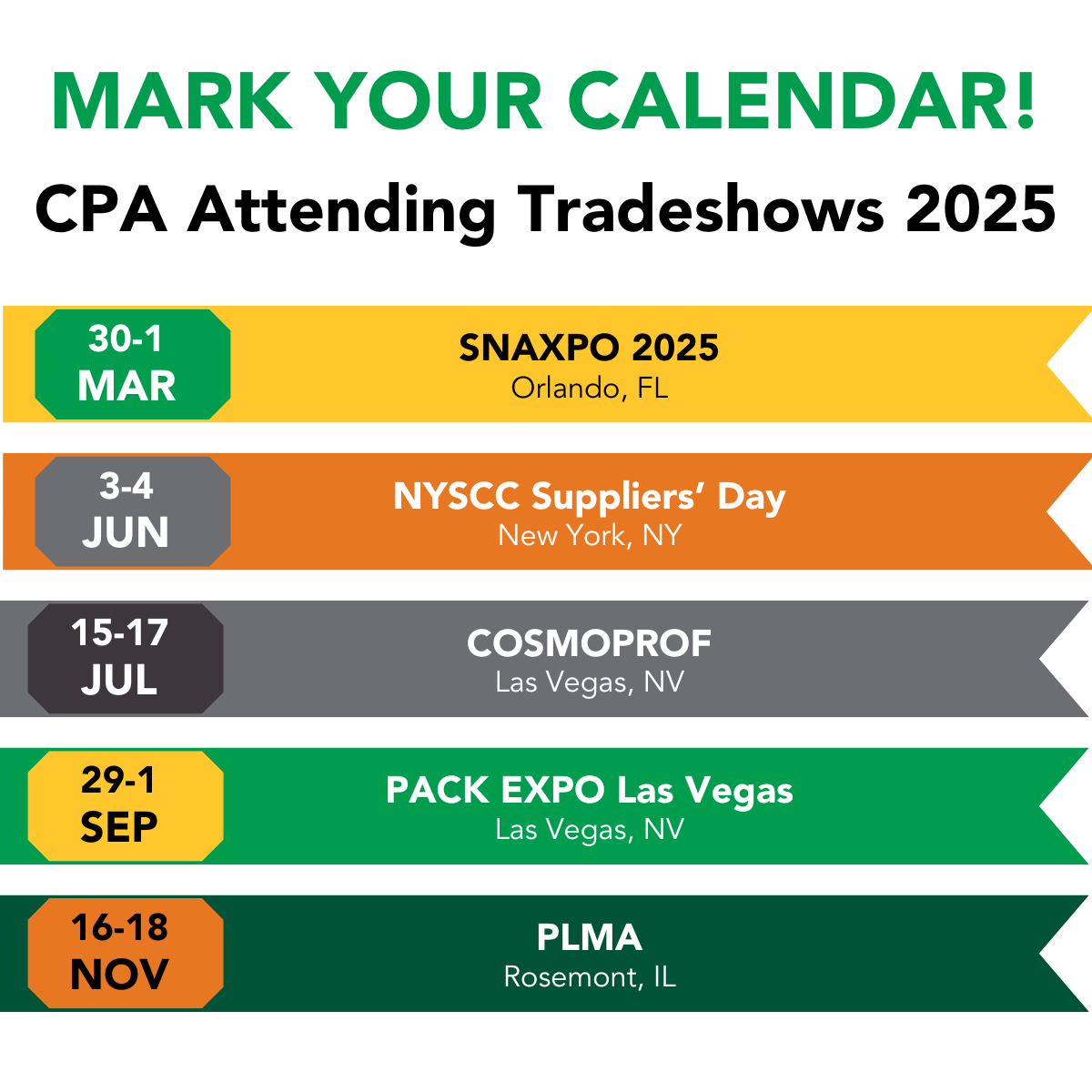 MARK YOUR CALENDAR!

CPA Attending Tradeshows 2025

30-1
MAR

SNAXPO 2025
Orlando, FL

3-4
JUN

NYSCC Suppliers' Day
New York, NY

15-17
JUL

COSMOPROF
Las Vegas, NV

29-1
SEP

PACK EXPO Las Vegas
Las Vegas, NV

16-18
NOV

PLMA
Rosemont, IL